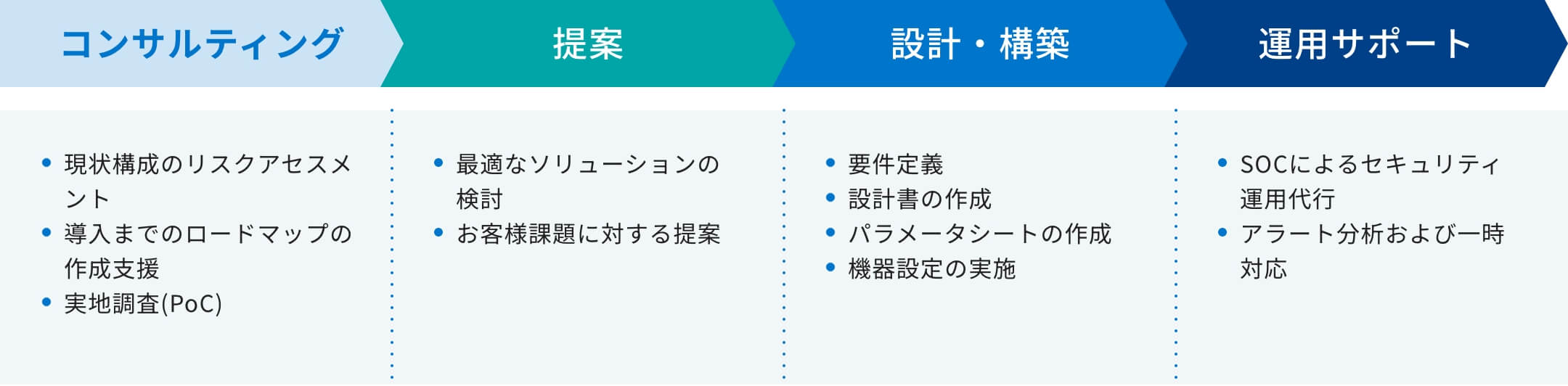 コンサルティング

提案

設計・構築

運用サポート

• 現状構成のリスクアセスメント
• 導入までのロードマップの作成支援
• 実地調査(PoC)

• 最適なソリューションの検討
• お客様課題に対する提案

• 要件定義
• 設計書の作成
• パラメータシートの作成
• 機器設定の実施

• SOCによるセキュリティ運用代行
• アラート分析および一時対応